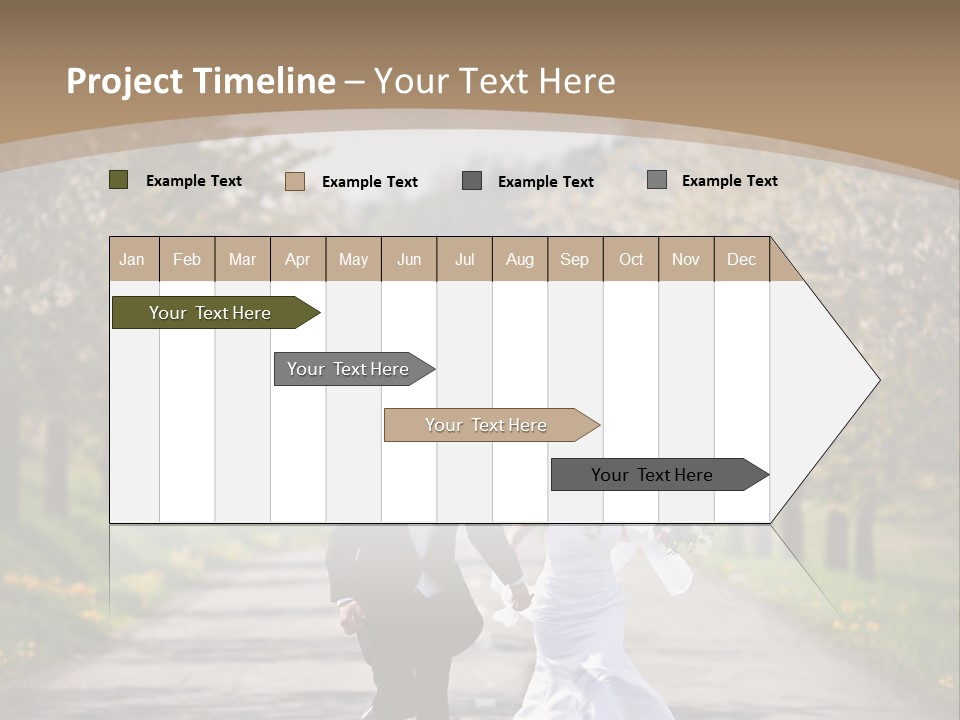 Project Timeline – Your Text Here

Example Text Example Text Example Text Example Text

| Jan | Feb | Mar | Apr | May | Jun | Jul | Aug | Sep | Oct | Nov | Dec |
|---|---|---|---|---|---|---|---|---|---|---|---|

Your Text Here

Your Text Here

Your Text Here

Your Text Here